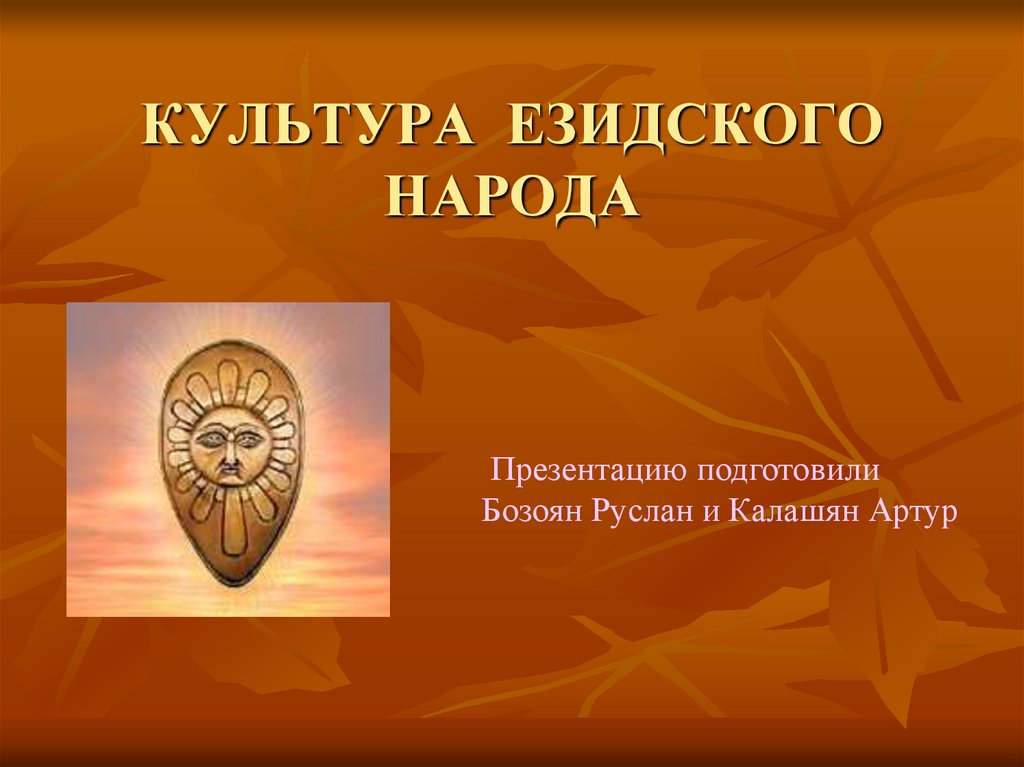 КУЛЬТУРА ЕЗИДСКОГО НАРОДА

Презентацию подготовили
Бозоян Руслан и Калашян Артур